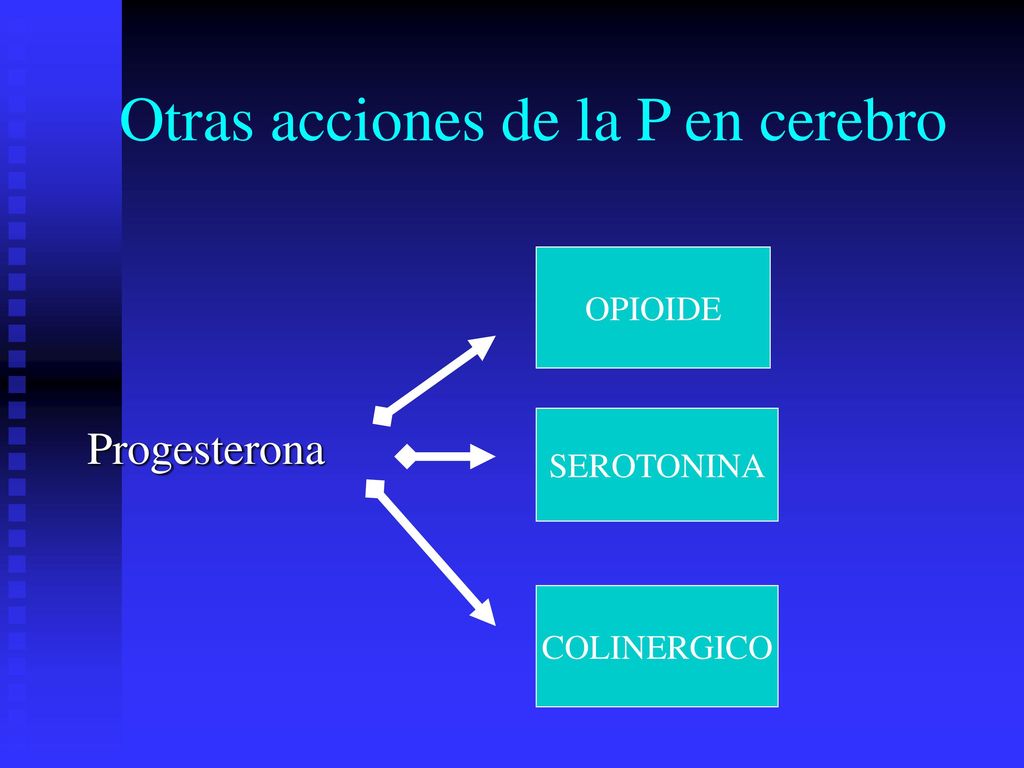 Otras acciones de la P en cerebro

Progesterona

OPIOIDE

SEROTONINA

COLINERGICO